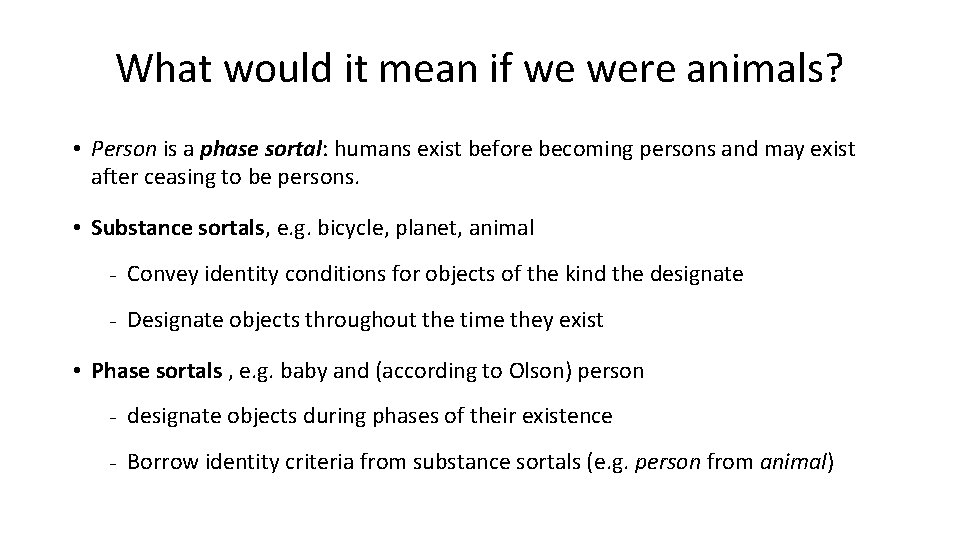 What would it mean if we were animals?

• Person is a phase sortal: humans exist before becoming persons and may exist after ceasing to be persons.

• Substance sortals, e.g. bicycle, planet, animal

- Convey identity conditions for objects of the kind the designate

- Designate objects throughout the time they exist

• Phase sortals , e.g. baby and (according to Olson) person

- designate objects during phases of their existence

- Borrow identity criteria from substance sortals (e.g. person from animal)